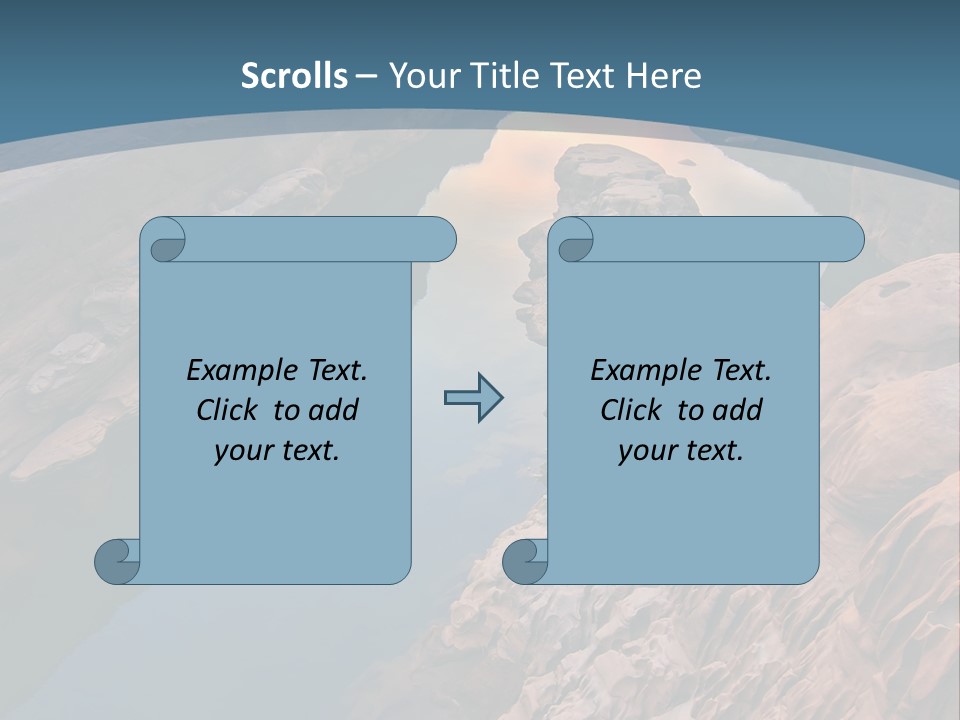 Scrolls – Your Title Text Here

Example Text. Click to add your text.

Example Text. Click to add your text.